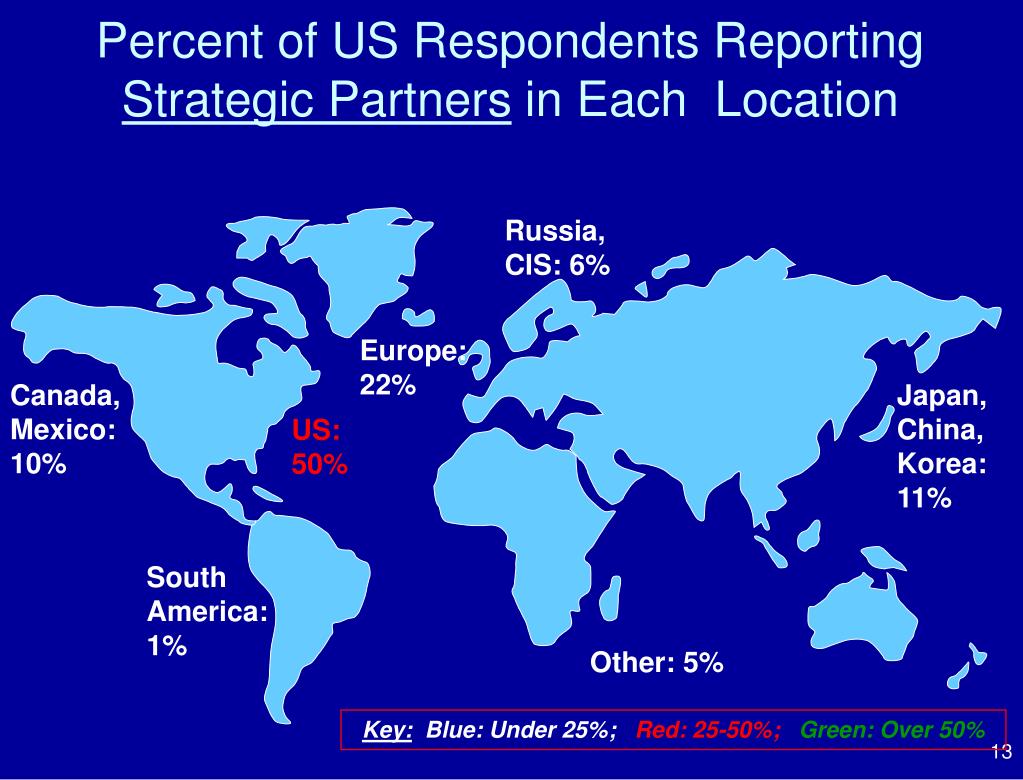 Percent of US Respondents Reporting Strategic Partners in Each Location

Russia, CIS: 6%

Europe: 22%

Canada, Mexico: 10%

US: 50%

Japan, China, Korea: 11%

South America: 1%

Other: 5%

Key: Blue: Under 25%; Red: 25-50%; Green: Over 50%

13